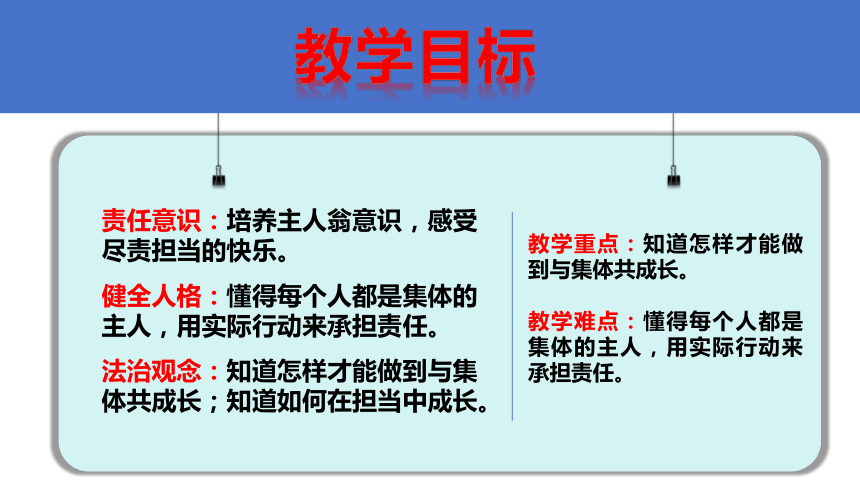 教学目标

责任意识：培养主人翁意识，感受尽责担当的快乐。

健全人格：懂得每个人都是集体的主人，用实际行动来承担责任。

法治观念：知道怎样才能做到与集体共成长；知道如何在担当中成长。

教学重点：知道怎样才能做到与集体共成长。

教学难点：懂得每个人都是集体的主人，用实际行动来承担责任。